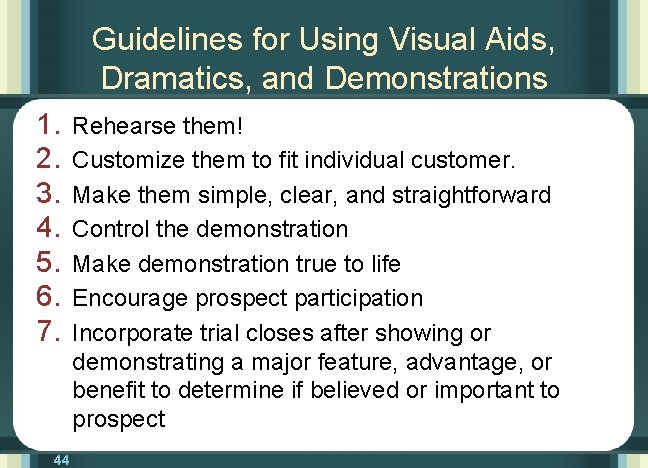 Guidelines for Using Visual Aids, Dramatics, and Demonstrations

1. Rehearse them!
2. Customize them to fit individual customer.
3. Make them simple, clear, and straightforward
4. Control the demonstration
5. Make demonstration true to life
6. Encourage prospect participation
7. Incorporate trial closes after showing or demonstrating a major feature, advantage, or benefit to determine if believed or important to prospect

44